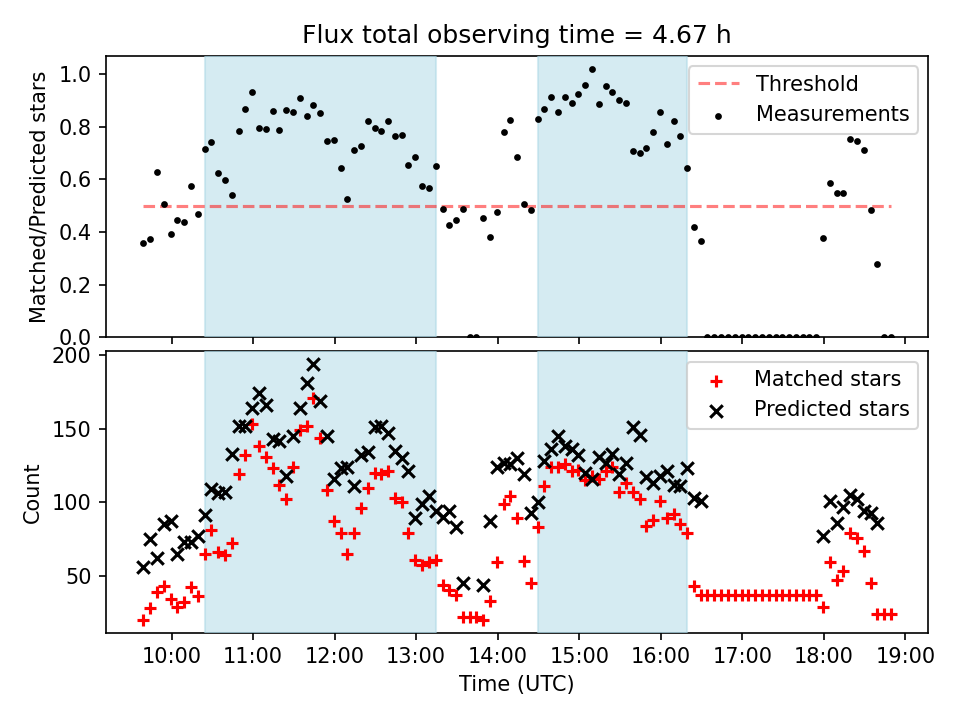 Flux total observing time = 4.67 h

Matched/Predicted stars

1.0
0.8
0.6
0.4
0.2
0.0

Threshold
Measurements

Count

200
150
100
50

Matched stars
Predicted stars

10:00 11:00 12:00 13:00 14:00 15:00 16:00 17:00 18:00 19:00

Time (UTC)